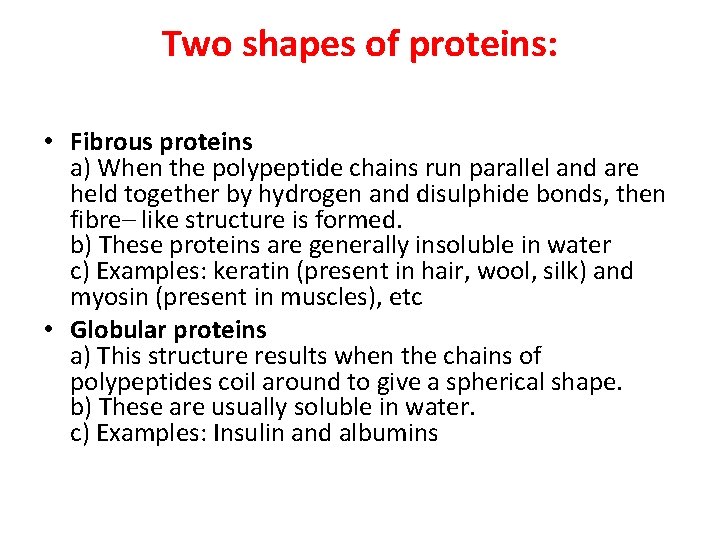 Two shapes of proteins:

• Fibrous proteins
a) When the polypeptide chains run parallel and are held together by hydrogen and disulphide bonds, then fibre– like structure is formed.
b) These proteins are generally insoluble in water
c) Examples: keratin (present in hair, wool, silk) and myosin (present in muscles), etc

• Globular proteins
a) This structure results when the chains of polypeptides coil around to give a spherical shape.
b) These are usually soluble in water.
c) Examples: Insulin and albumins